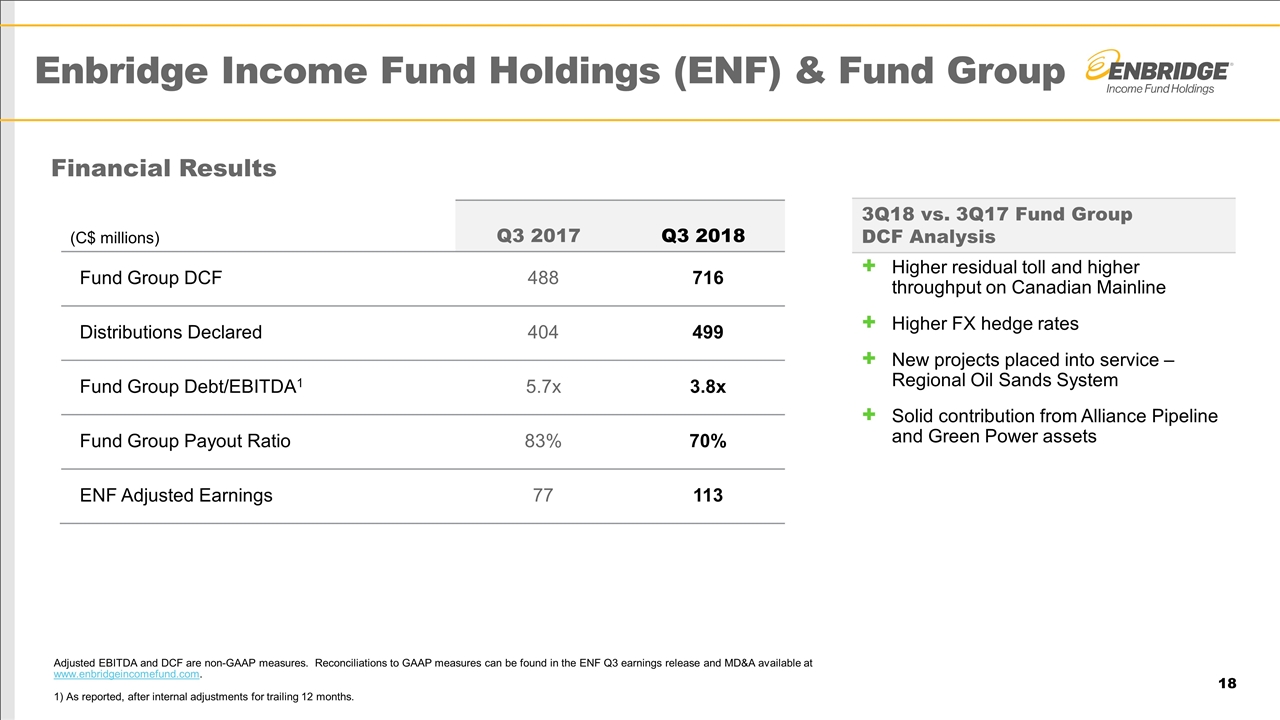 Enbridge Income Fund Holdings (ENF) & Fund Group

ENBRIDGE
Income Fund Holdings

Financial Results

| (C$ millions) | Q3 2017 | Q3 2018 |
|---|---|---|
| Fund Group DCF | 488 | 716 |
| Distributions Declared | 404 | 499 |
| Fund Group Debt/EBITDA$^1$ | 5.7x | 3.8x |
| Fund Group Payout Ratio | 83% | 70% |
| ENF Adjusted Earnings | 77 | 113 |

3Q18 vs. 3Q17 Fund Group DCF Analysis

+ Higher residual toll and higher throughput on Canadian Mainline

+ Higher FX hedge rates

+ New projects placed into service – Regional Oil Sands System

+ Solid contribution from Alliance Pipeline and Green Power assets

Adjusted EBITDA and DCF are non-GAAP measures. Reconciliations to GAAP measures can be found in the ENF Q3 earnings release and MD&A available at www.enbridgeincomefund.com.

1) As reported, after internal adjustments for trailing 12 months.

18